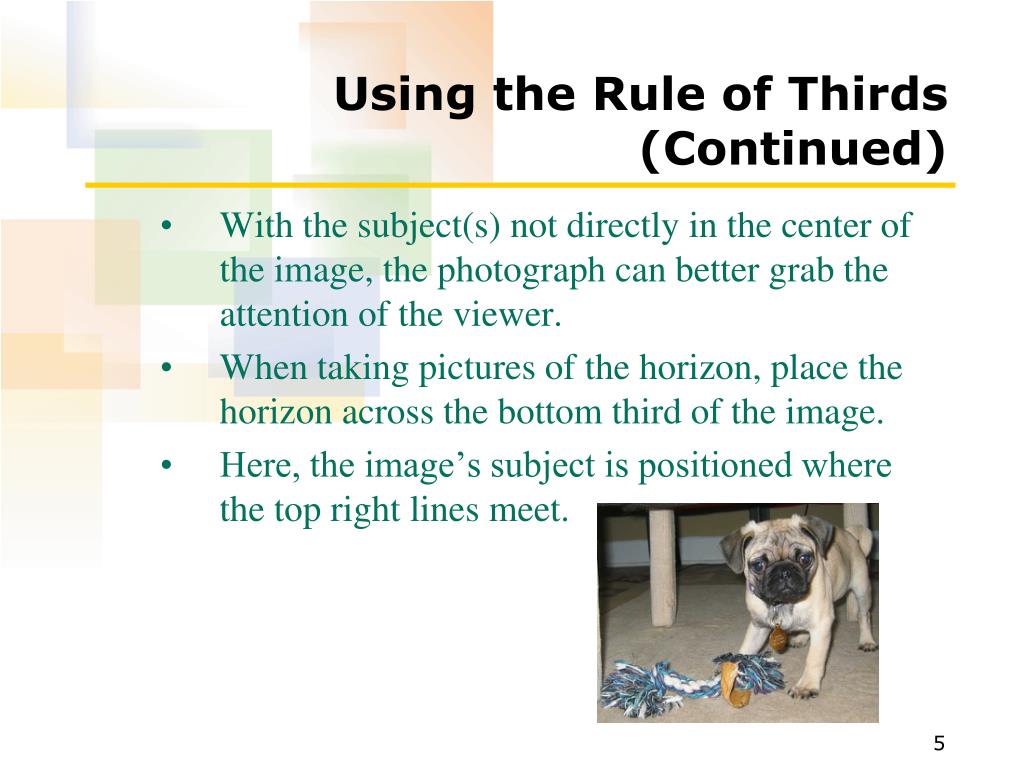 Using the Rule of Thirds (Continued)

• With the subject(s) not directly in the center of the image, the photograph can better grab the attention of the viewer.
• When taking pictures of the horizon, place the horizon across the bottom third of the image.
• Here, the image’s subject is positioned where the top right lines meet.

5